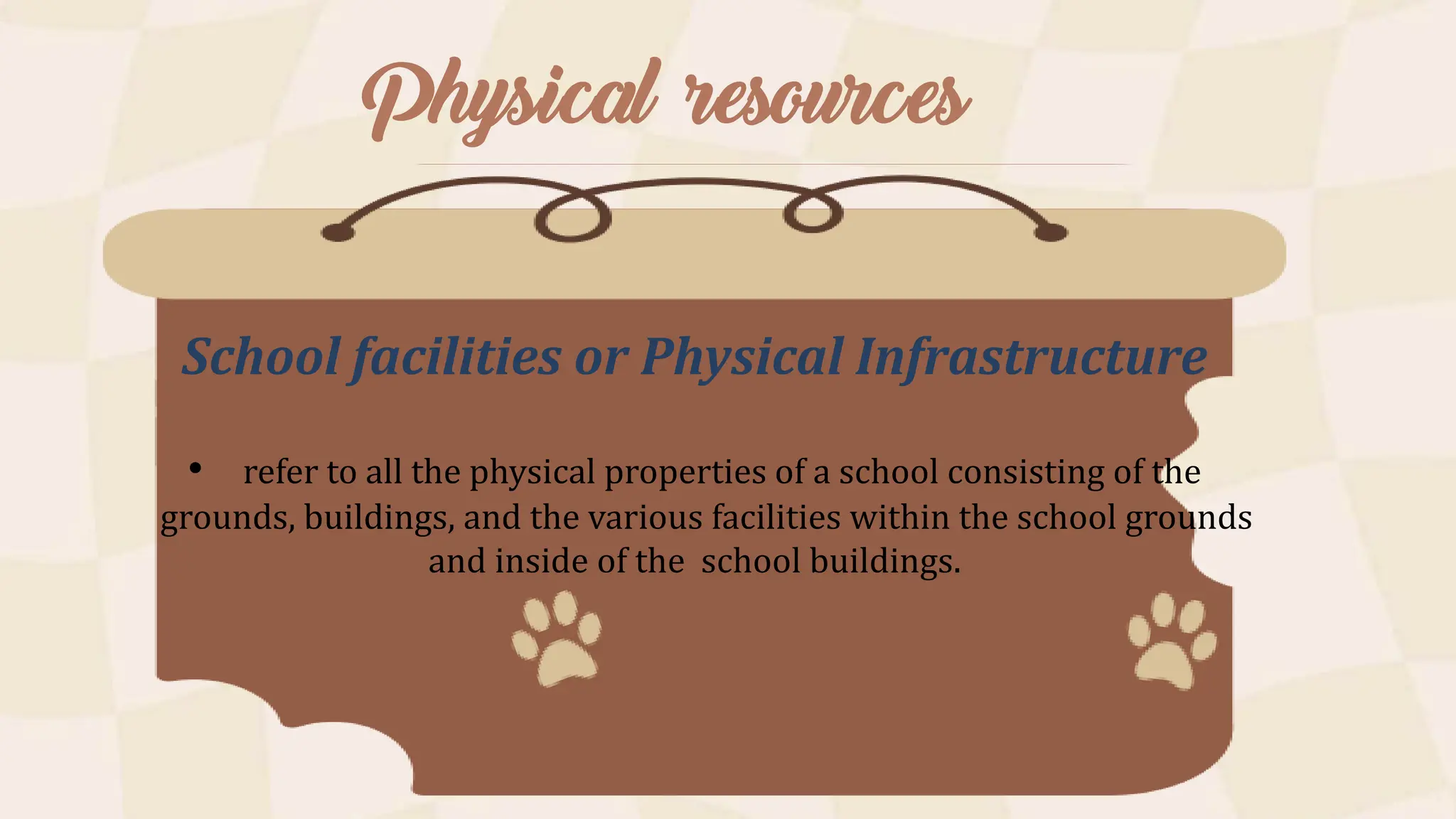 Physical resources

School facilities or Physical Infrastructure

• refer to all the physical properties of a school consisting of the grounds, buildings, and the various facilities within the school grounds and inside of the school buildings.